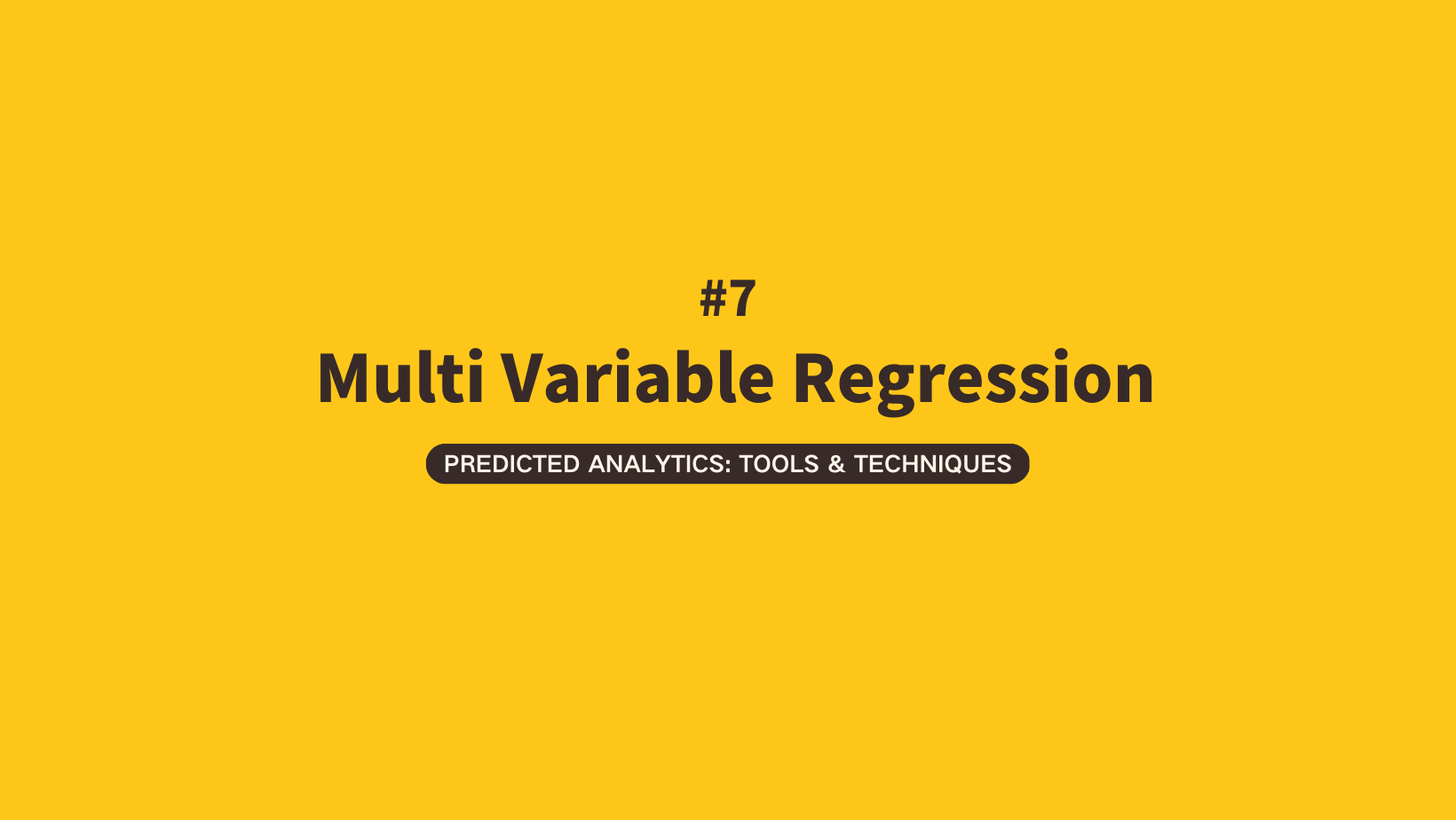 #7
Multi Variable Regression

PREDICTED ANALYTICS: TOOLS & TECHNIQUES